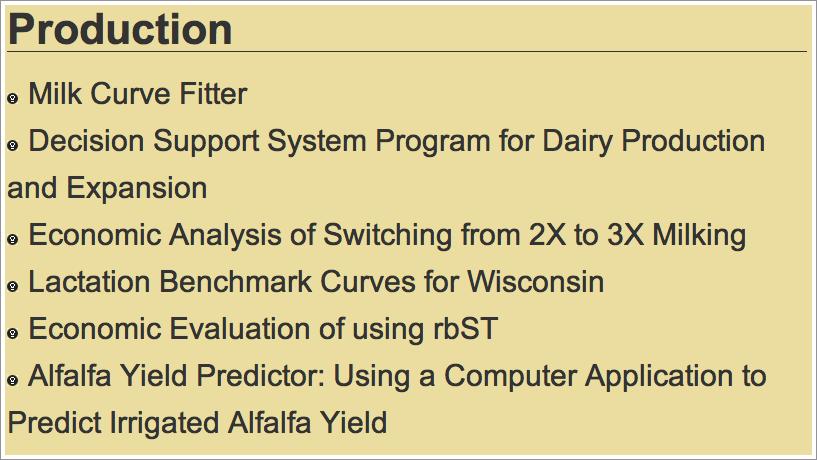 Production

Milk Curve Fitter

Decision Support System Program for Dairy Production and Expansion

Economic Analysis of Switching from 2X to 3X Milking

Lactation Benchmark Curves for Wisconsin

Economic Evaluation of using rbST

Alfalfa Yield Predictor: Using a Computer Application to Predict Irrigated Alfalfa Yield